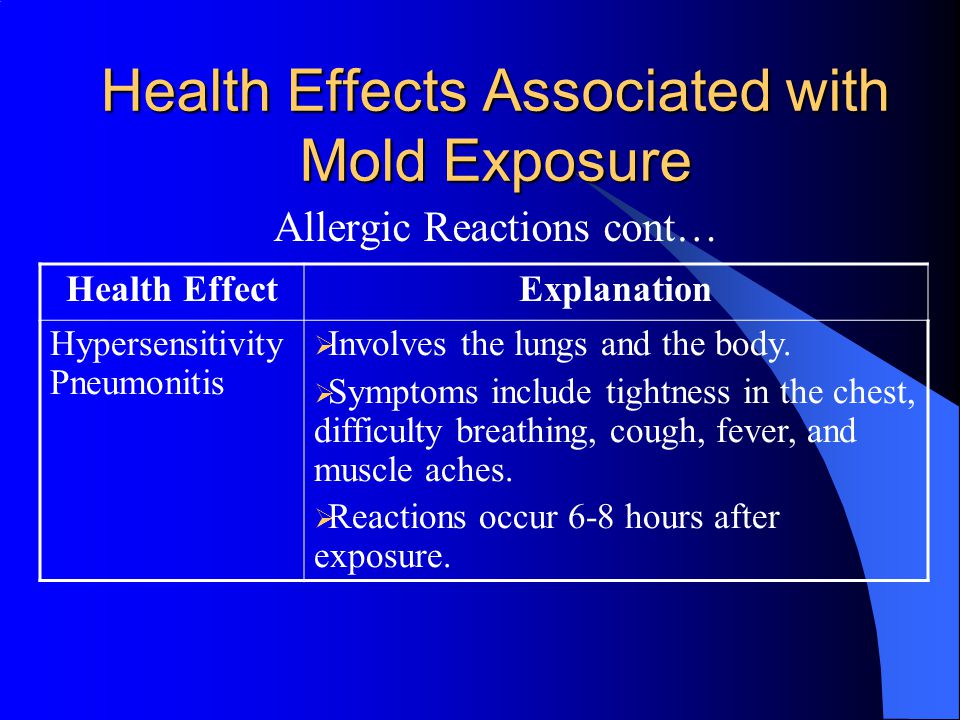 Health Effects Associated with Mold Exposure

Allergic Reactions cont…

| Health Effect | Explanation |
|---|---|
| Hypersensitivity Pneumonitis | ➢Involves the lungs and the body. ➢Symptoms include tightness in the chest, difficulty breathing, cough, fever, and muscle aches. ➢Reactions occur 6-8 hours after exposure. |